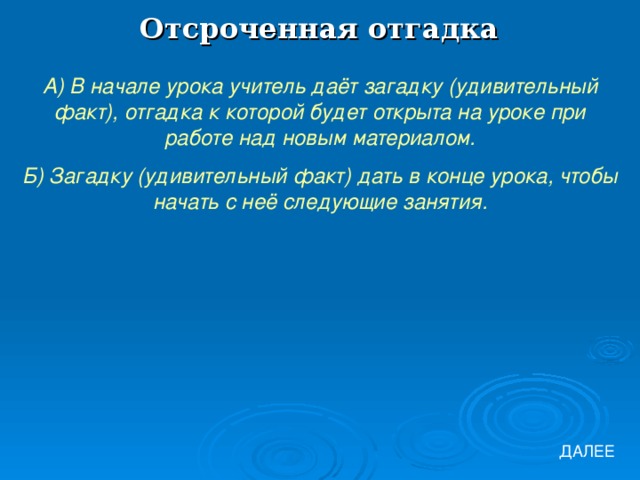 Отсроченная отгадка

А) В начале урока учитель даёт загадку (удивительный факт), отгадка к которой будет открыта на уроке при работе над новым материалом.

Б) Загадку (удивительный факт) дать в конце урока, чтобы начать с неё следующие занятия.

ДАЛЕЕ